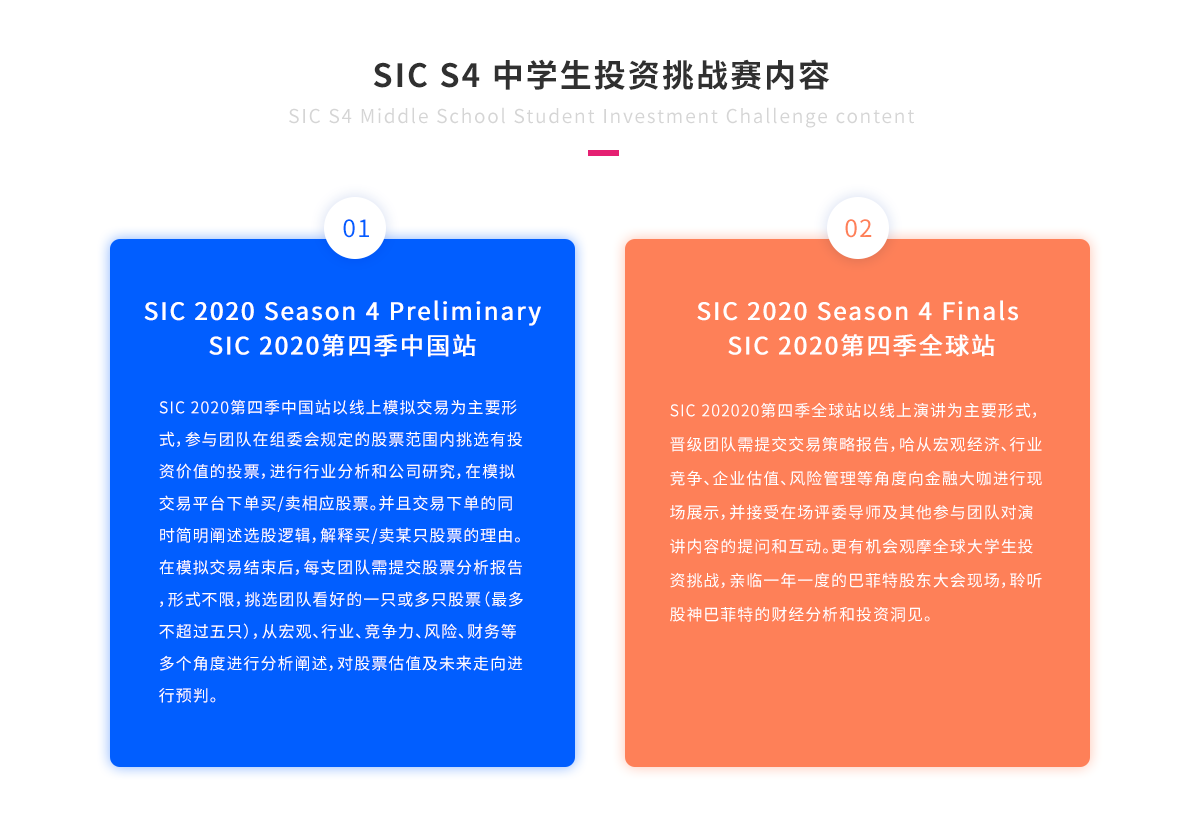 SIC S4 中学生投资挑战赛内容

SIC S4 Middle School Student Investment Challenge content

01

SIC 2020 Season 4 Preliminary
SIC 2020第四季中国站

SIC 2020第四季中国站以线上模拟交易为主要形式，参与团队在组委会规定的股票范围内挑选有投资价值的投票，进行行业分析和公司研究，在模拟交易平台下单买/卖相应股票。并且交易下单的同时简明阐述选股逻辑，解释买/卖某只股票的理由。在模拟交易结束后，每支团队需提交股票分析报告，形式不限，挑选团队看好的一只或多只股票（最多不超过五只），从宏观、行业、竞争力、风险、财务等多个角度进行分析阐述，对股票估值及未来走向进行预判。

02

SIC 2020 Season 4 Finals
SIC 2020第四季全球站

SIC 202020第四季全球站以线上演讲为主要形式，晋级团队需提交交易策略报告，哈从宏观经济、行业竞争、企业估值、风险管理等角度向金融大咖进行现场展示，并接受在场评委导师及其他参与团队对演讲内容的提问和互动。更有机会观摩全球大学生投资挑战，亲临一年一度的巴菲特股东大会现场，聆听股神巴菲特的财经分析和投资洞见。